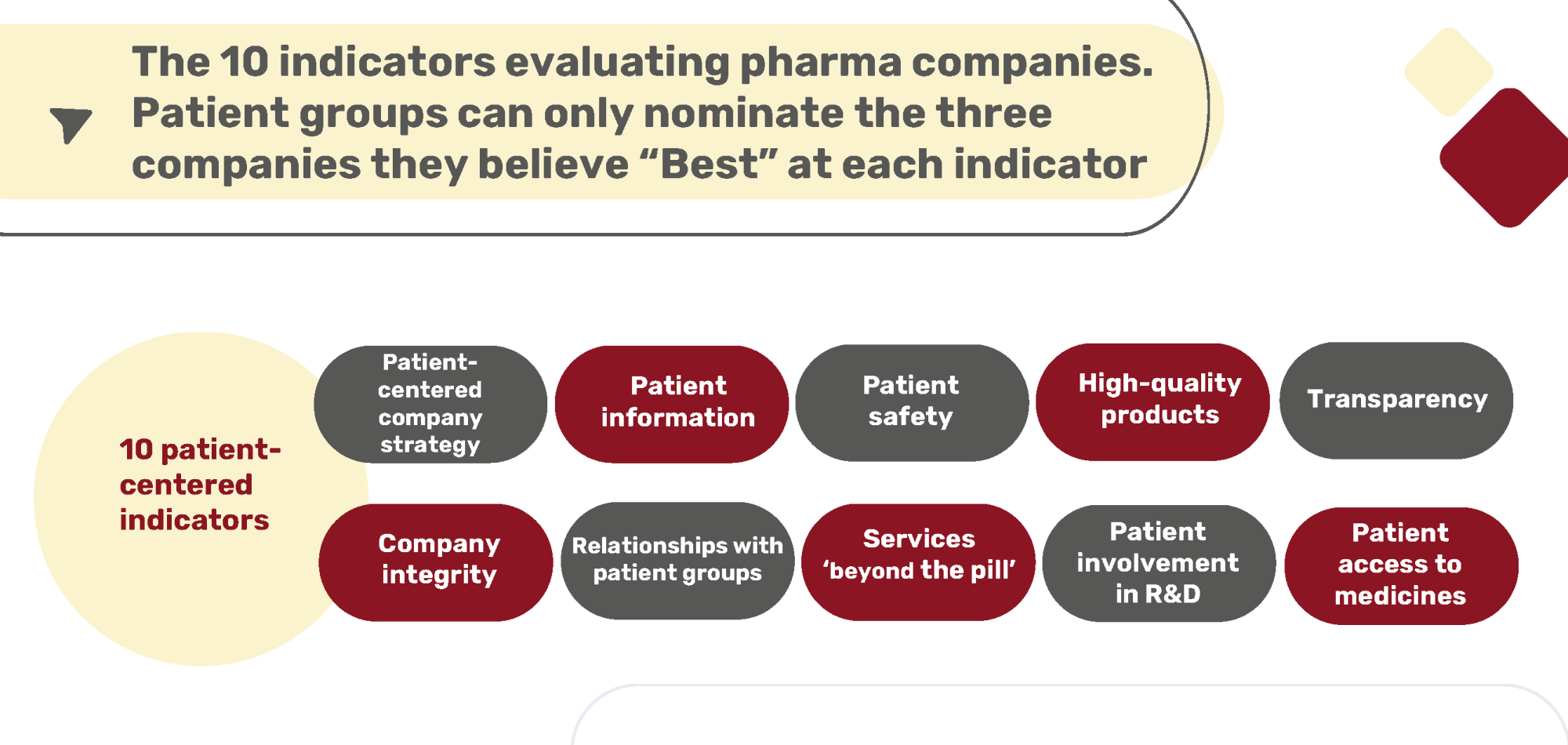 The 10 indicators evaluating pharma companies. Patient groups can only nominate the three companies they believe “Best” at each indicator

10 patient-centered indicators

Patient-centered company strategy

Patient information

Patient safety

High-quality products

Transparency

Company integrity

Relationships with patient groups

Services ‘beyond the pill’

Patient involvement in R&D

Patient access to medicines